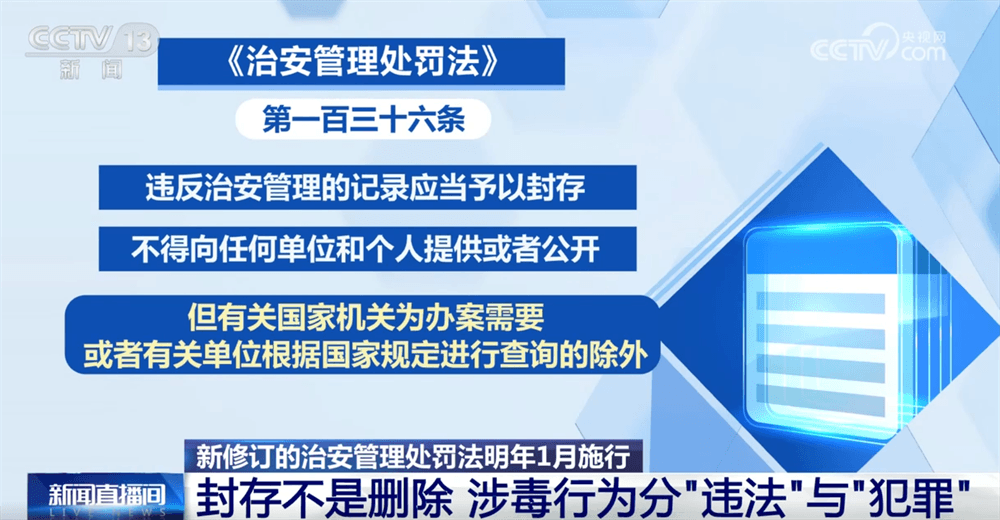 CCTV 13
新闻

CCTV 央视网 .com

《治安管理处罚法》

第一百三十六条

违反治安管理的记录应当予以封存

不得向任何单位和个人提供或者公开

但有关国家机关为办案需要
或者有关单位根据国家规定进行查询的除外

新修订的治安管理处罚法明年1月施行

新闻直播间
LIVE NEWS

封存不是删除 涉毒行为分"违法"与"犯罪"